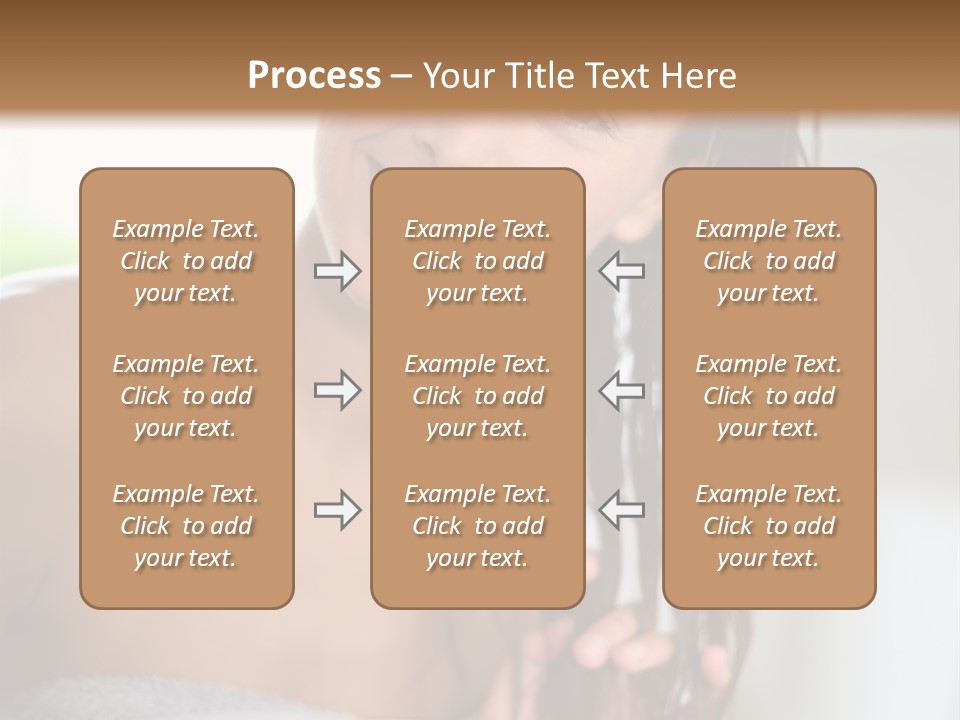 Process – Your Title Text Here

Example Text. Click to add your text.

Example Text. Click to add your text.

Example Text. Click to add your text.

Example Text. Click to add your text.

Example Text. Click to add your text.

Example Text. Click to add your text.

Example Text. Click to add your text.

Example Text. Click to add your text.

Example Text. Click to add your text.